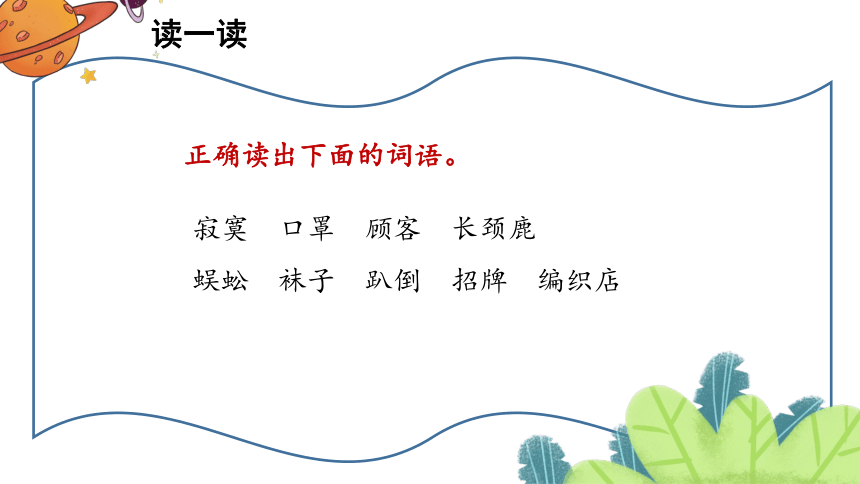 读一读

正确读出下面的词语。

寂寞　口罩　顾客　长颈鹿

蜈蚣　袜子　趴倒　招牌　编织店